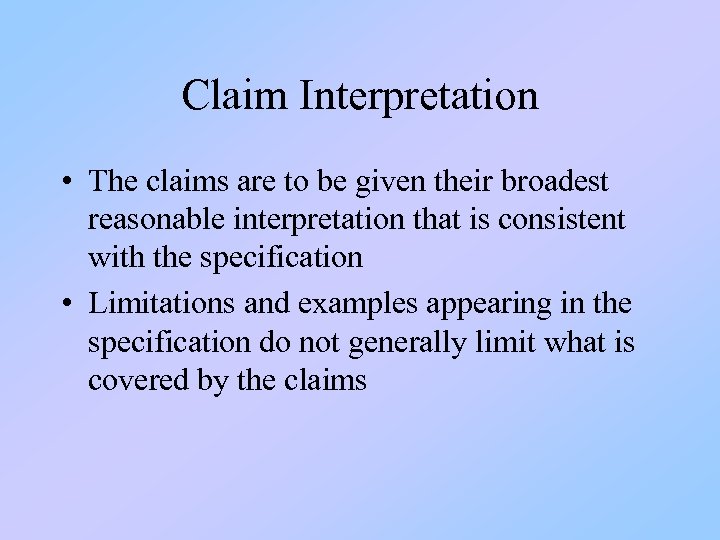 Claim Interpretation

• The claims are to be given their broadest reasonable interpretation that is consistent with the specification

• Limitations and examples appearing in the specification do not generally limit what is covered by the claims